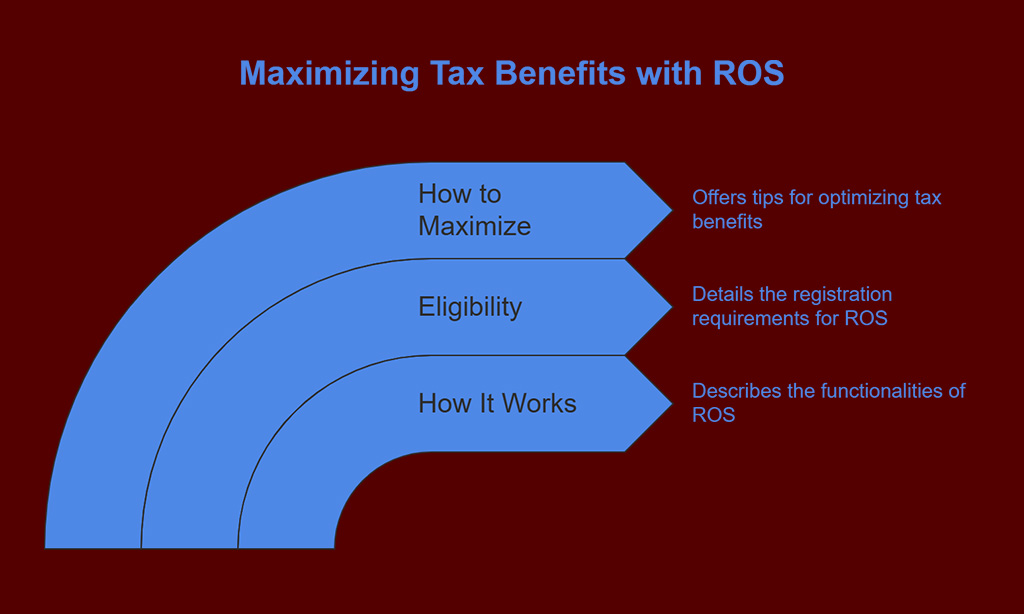 Maximizing Tax Benefits with ROS

How to Maximize

Offers tips for optimizing tax benefits

Eligibility

Details the registration requirements for ROS

How It Works

Describes the functionalities of ROS